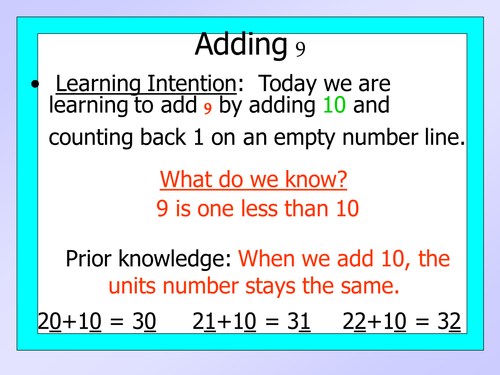 Adding 9

• Learning Intention: Today we are learning to add 9 by adding 10 and counting back 1 on an empty number line.

What do we know?
9 is one less than 10

Prior knowledge: When we add 10, the units number stays the same.

20+10 = 30 21+10 = 31 22+10 = 32